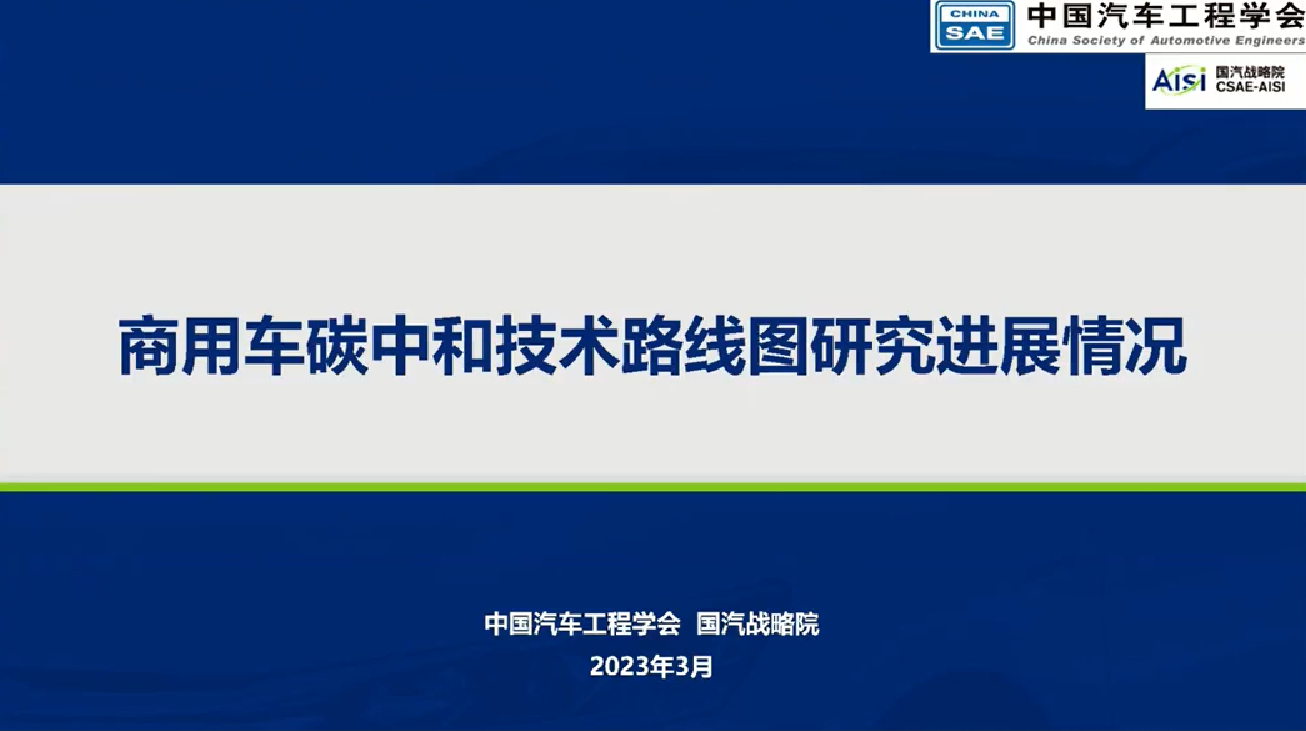 CHINA SAE 中国汽车工程学会 China Society of Automotive Engineers

AISI 国汽战略院 CSAE-AISI

商用车碳中和技术路线图研究进展情况

中国汽车工程学会 国汽战略院

2023年3月